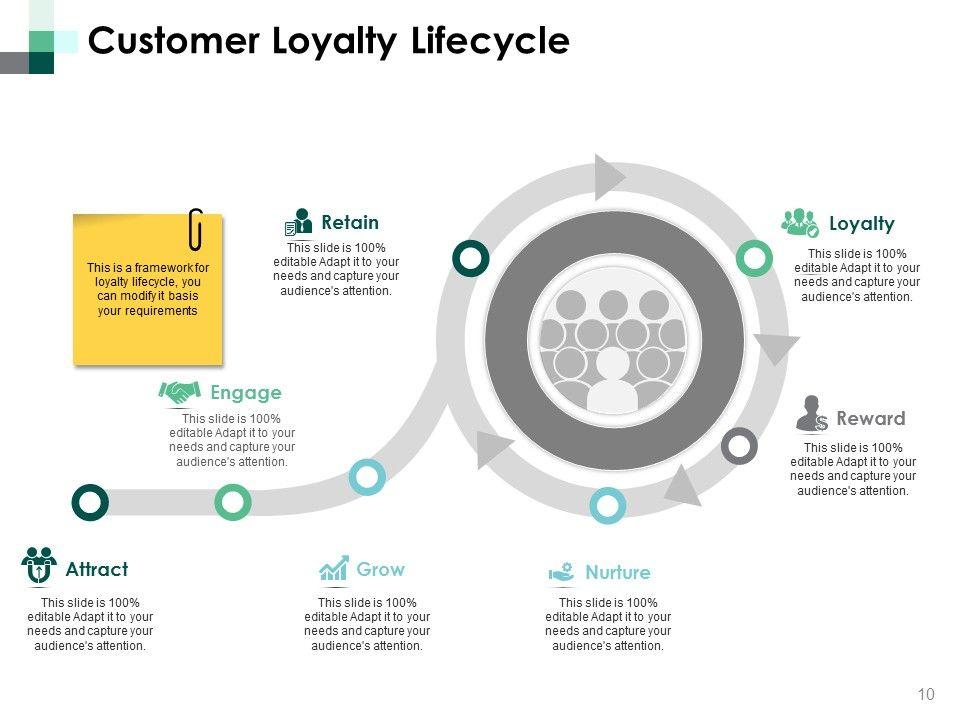 Customer Loyalty Lifecycle

This is a framework for loyalty lifecycle, you can modify it basis your requirements

Retain
This slide is 100% editable Adapt it to your needs and capture your audience's attention.

Loyalty
This slide is 100% editable Adapt it to your needs and capture your audience's attention.

Engage
This slide is 100% editable Adapt it to your needs and capture your audience's attention.

Reward
This slide is 100% editable Adapt it to your needs and capture your audience's attention.

Attract
This slide is 100% editable Adapt it to your needs and capture your audience's attention.

Grow
This slide is 100% editable Adapt it to your needs and capture your audience's attention.

Nurture
This slide is 100% editable Adapt it to your needs and capture your audience's attention.

10